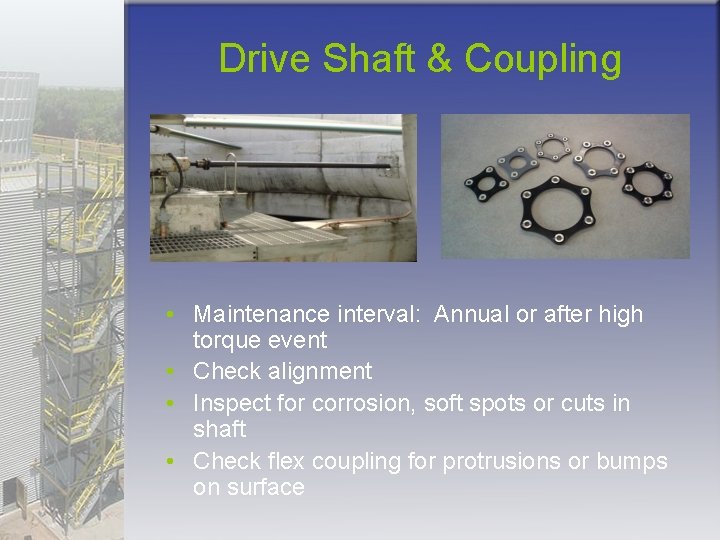 Drive Shaft & Coupling

• Maintenance interval:  Annual or after high torque event
• Check alignment
• Inspect for corrosion, soft spots or cuts in shaft
• Check flex coupling for protrusions or bumps on surface